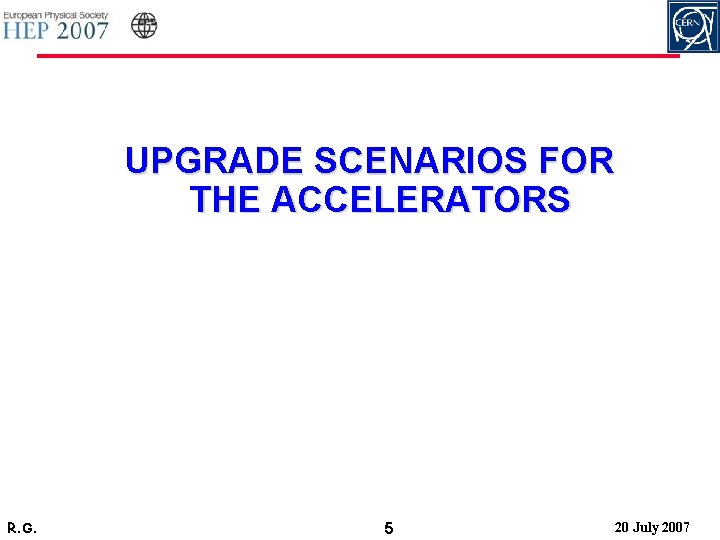 European Physical Society
HEP 2007

CERN

UPGRADE SCENARIOS FOR THE ACCELERATORS

R.G.

5

20 July 2007